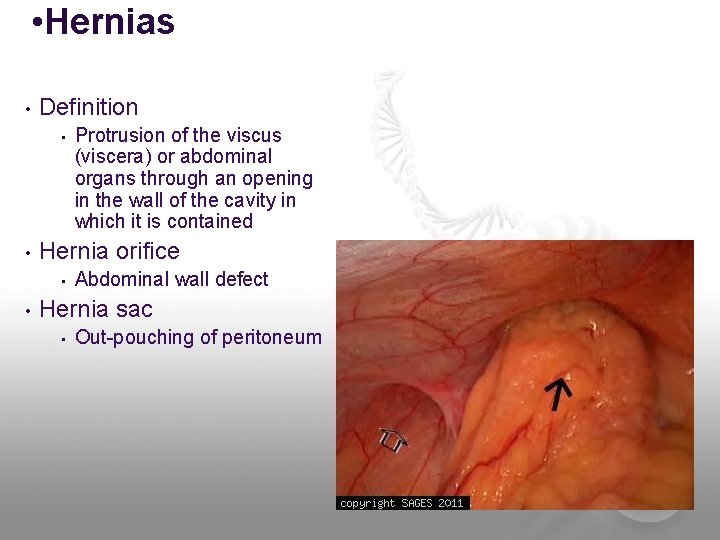 •Hernias

• Definition
  ▪ Protrusion of the viscus (viscera) or abdominal organs through an opening in the wall of the cavity in which it is contained
• Hernia orifice
  ▪ Abdominal wall defect
• Hernia sac
  ▪ Out-pouching of peritoneum

copyright SAGES 2011